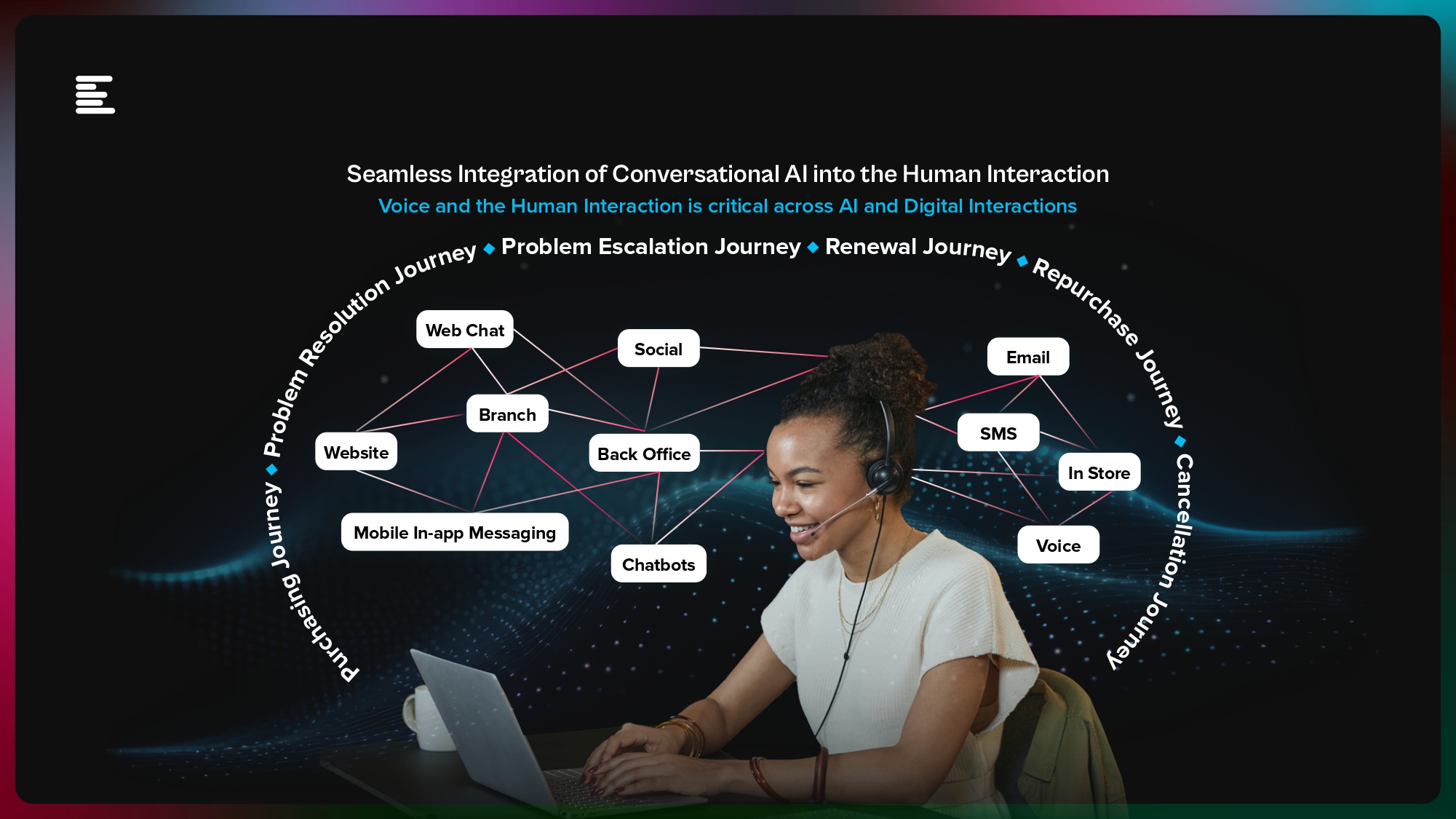 Seamless Integration of Conversational AI into the Human Interaction

Voice and the Human Interaction is critical across AI and Digital Interactions

Purchasing Journey ◆ Problem Resolution Journey ◆ Problem Escalation Journey ◆ Renewal Journey ◆ Repurchase Journey ◆ Cancellation Journey

Web Chat

Social

Email

Branch

SMS

Website

Back Office

In Store

Mobile In-app Messaging

Chatbots

Voice